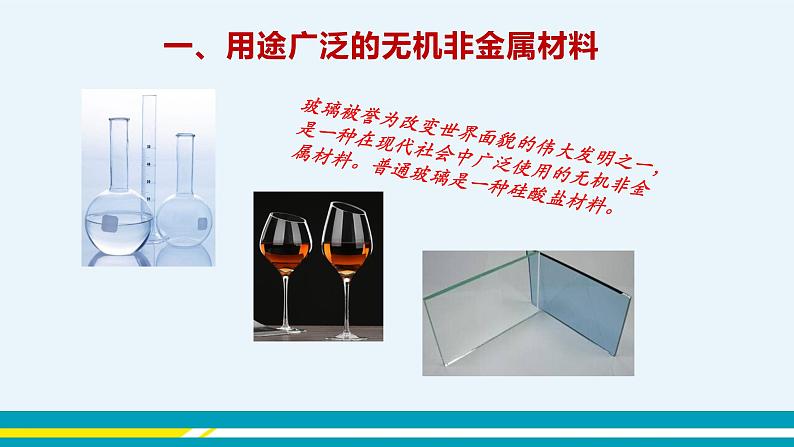 一、用途广泛的无机非金属材料

玻璃被誉为改变世界面貌的伟大发明之一，是一种在现代社会中广泛使用的无机非金属材料。普通玻璃是一种硅酸盐材料。